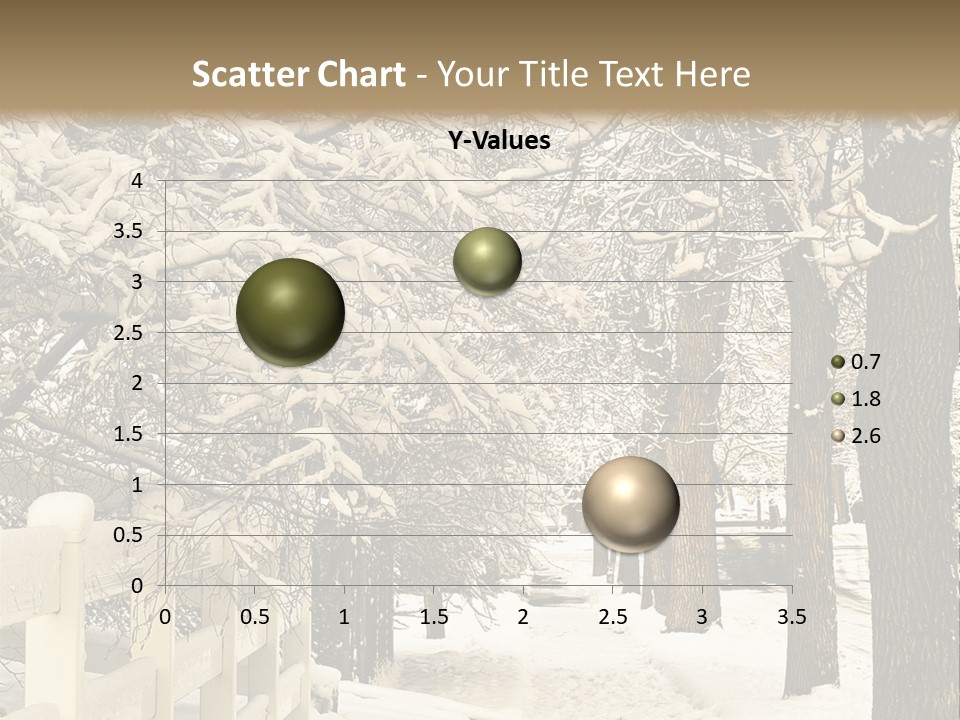 Scatter Chart - Your Title Text Here

Y-Values

4
3.5
3
2.5
2
1.5
1
0.5
0

0 0.5 1 1.5 2 2.5 3 3.5

0.7
1.8
2.6